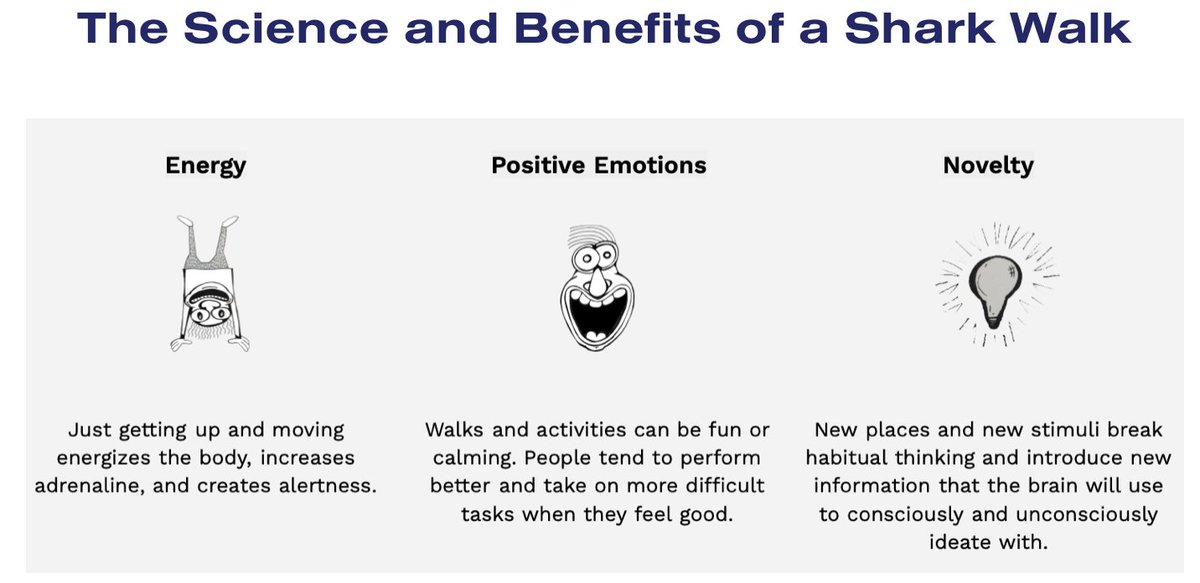 The Science and Benefits of a Shark Walk

Energy

Just getting up and moving energizes the body, increases adrenaline, and creates alertness.

Positive Emotions

Walks and activities can be fun or calming. People tend to perform better and take on more difficult tasks when they feel good.

Novelty

New places and new stimuli break habitual thinking and introduce new information that the brain will use to consciously and unconsciously ideate with.